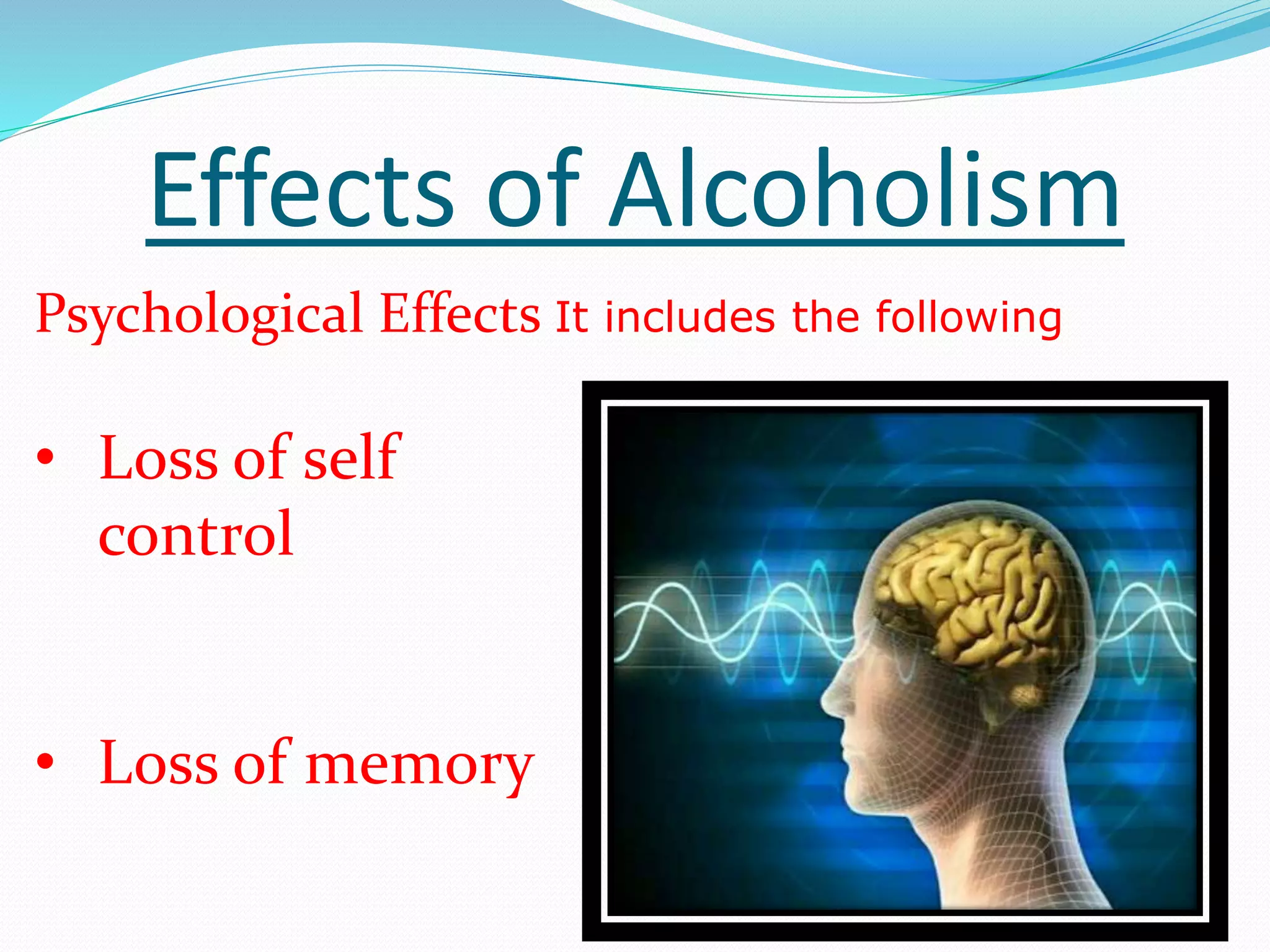 Effects of Alcoholism

Psychological Effects It includes the following

• Loss of self control

• Loss of memory